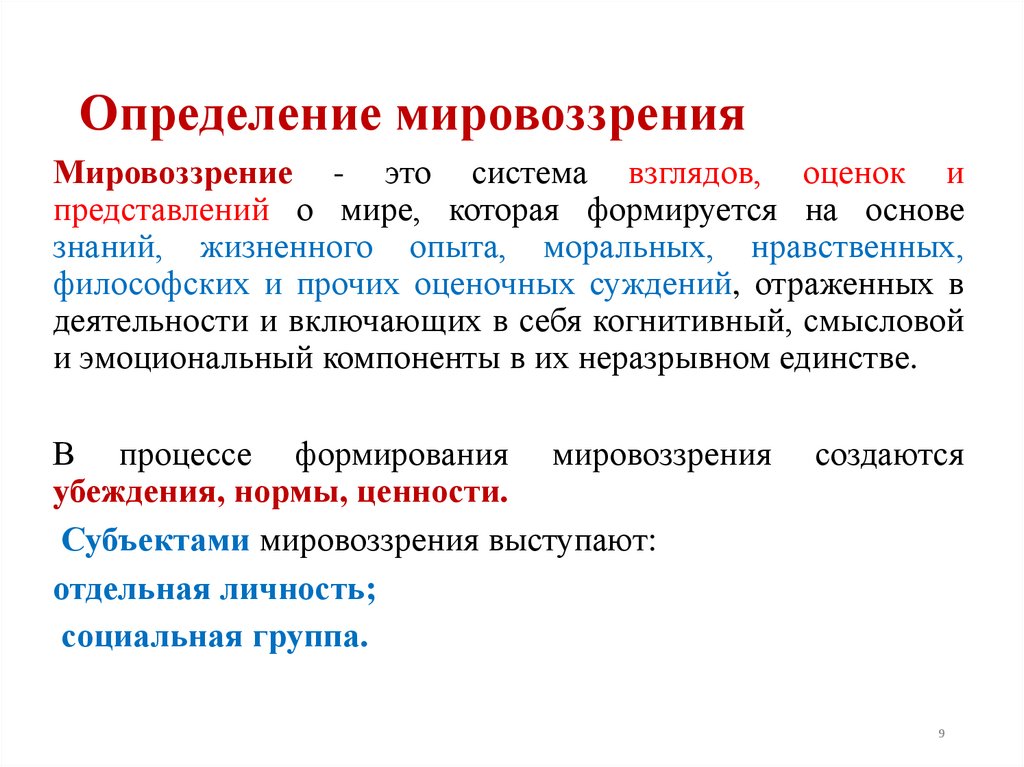 Определение мировоззрения

Мировоззрение - это система взглядов, оценок и представлений о мире, которая формируется на основе знаний, жизненного опыта, моральных, нравственных, философских и прочих оценочных суждений, отраженных в деятельности и включающих в себя когнитивный, смысловой и эмоциональный компоненты в их неразрывном единстве.

В процессе формирования мировоззрения создаются убеждения, нормы, ценности.

Субъектами мировоззрения выступают:

отдельная личность;

социальная группа.

9